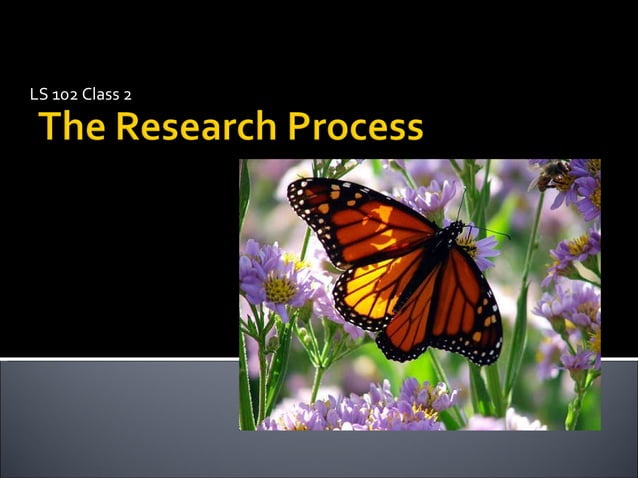 LS 102 Class 2
The Research Process